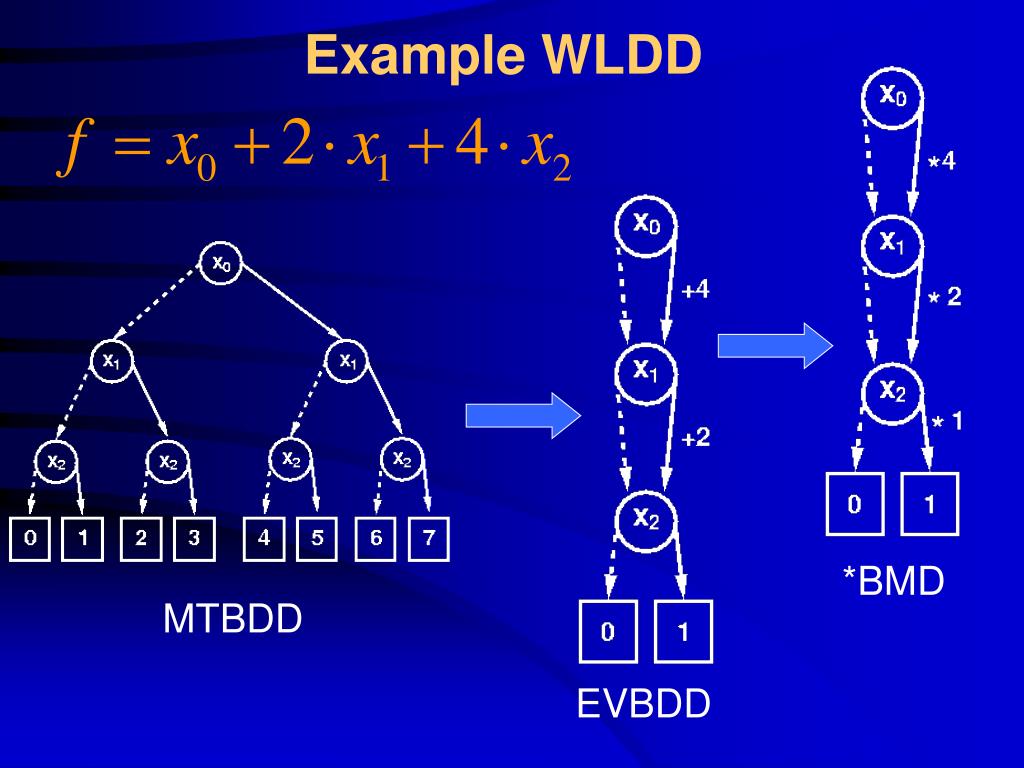 Example WLDD

$f = x_0 + 2 \cdot x_1 + 4 \cdot x_2$

$x_0$

$x_1$ $x_1$

$x_2$ $x_2$ $x_2$ $x_2$

0 1 2 3 4 5 6 7

MTBDD

$x_0$

+4

$x_1$

+2

$x_2$

0 1

EVBDD

$x_0$

*4

$x_1$

* 2

$x_2$

* 1

0 1

*BMD